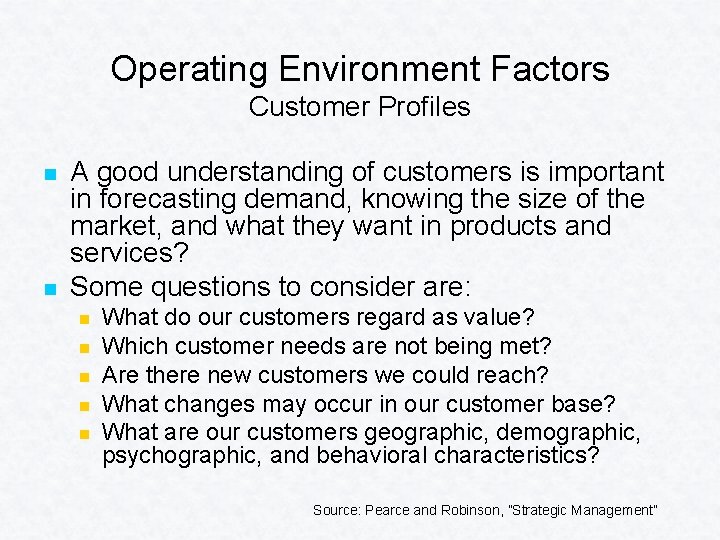 Operating Environment Factors
Customer Profiles

- A good understanding of customers is important in forecasting demand, knowing the size of the market, and what they want in products and services?
- Some questions to consider are:
  - What do our customers regard as value?
  - Which customer needs are not being met?
  - Are there new customers we could reach?
  - What changes may occur in our customer base?
  - What are our customers geographic, demographic, psychographic, and behavioral characteristics?

Source: Pearce and Robinson, "Strategic Management"